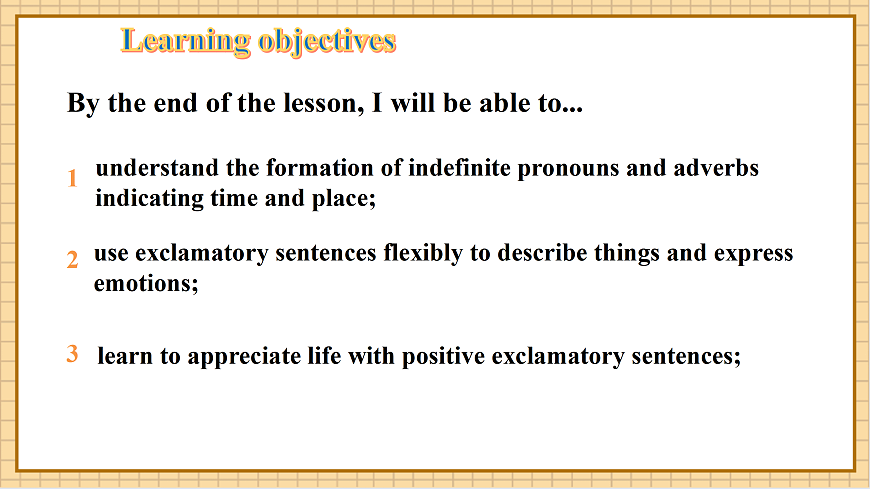 Learning objectives

By the end of the lesson, I will be able to...

1 understand the formation of indefinite pronouns and adverbs indicating time and place;

2 use exclamatory sentences flexibly to describe things and express emotions;

3 learn to appreciate life with positive exclamatory sentences;